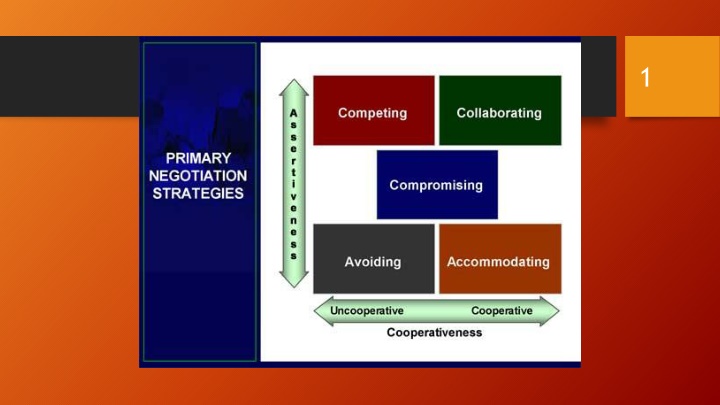 1

PRIMARY NEGOTIATION STRATEGIES

Assertiveness

Competing

Collaborating

Compromising

Avoiding

Accommodating

Uncooperative

Cooperative

Cooperativeness